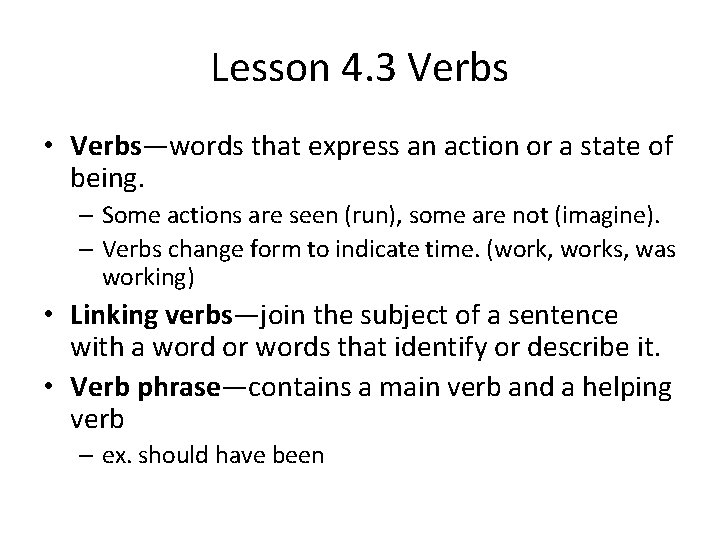 Lesson 4.3 Verbs

• Verbs—words that express an action or a state of being.
– Some actions are seen (run), some are not (imagine).
– Verbs change form to indicate time. (work, works, was working)

• Linking verbs—join the subject of a sentence with a word or words that identify or describe it.

• Verb phrase—contains a main verb and a helping verb
– ex. should have been